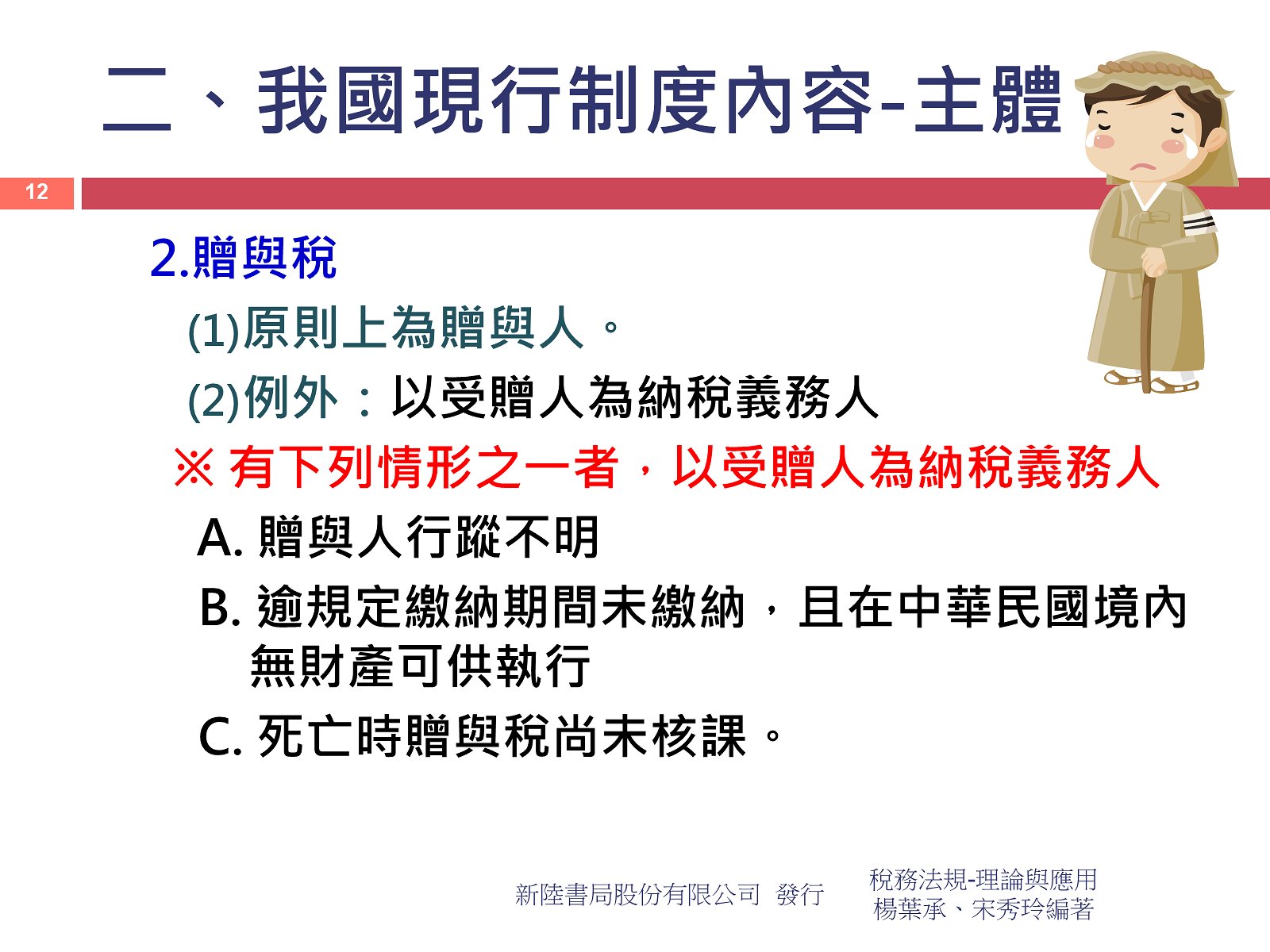 二、我國現行制度內容-主體

12

2.贈與稅

(1)原則上為贈與人。

(2)例外：以受贈人為納稅義務人

※ 有下列情形之一者，以受贈人為納稅義務人

A. 贈與人行蹤不明

B. 逾規定繳納期間未繳納，且在中華民國境內無財產可供執行

C. 死亡時贈與稅尚未核課。

新陸書局股份有限公司 發行

稅務法規-理論與應用
楊葉承、宋秀玲編著